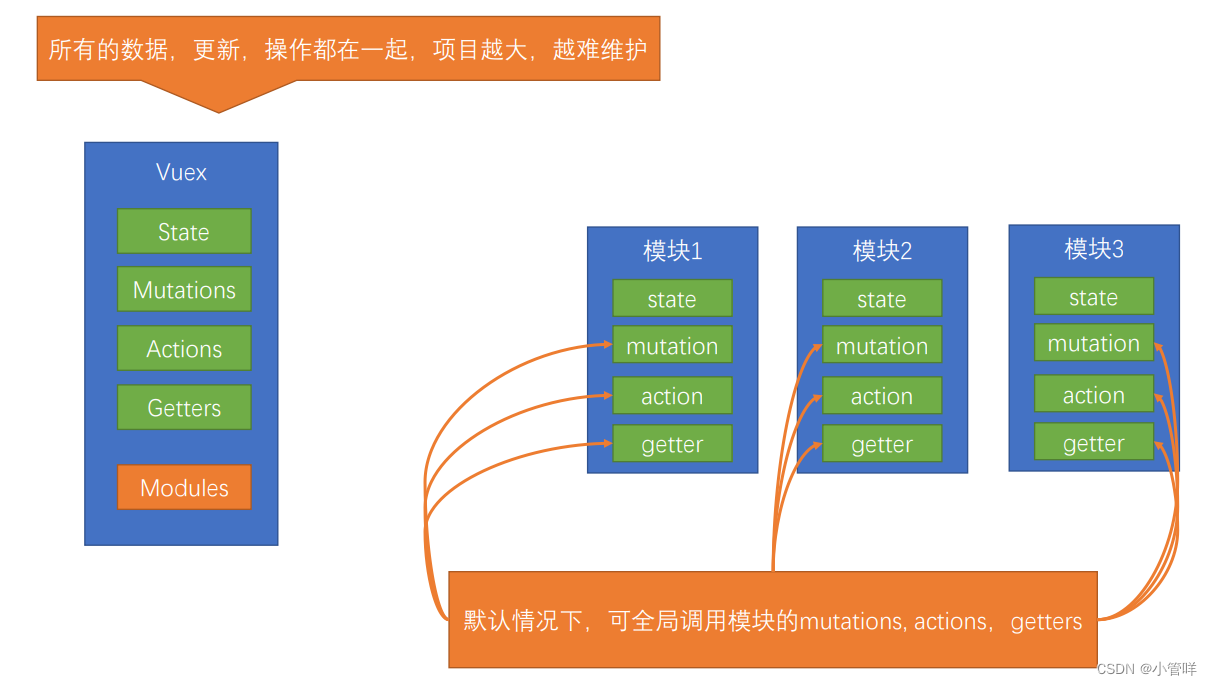 所有的数据，更新，操作都在一起，项目越大，越难维护

Vuex

State

Mutations

Actions

Getters

Modules

模块1

state

mutation

action

getter

模块2

state

mutation

action

getter

模块3

state

mutation

action

getter

默认情况下，可全局调用模块的mutations, actions，getters

CSDN @小管咩